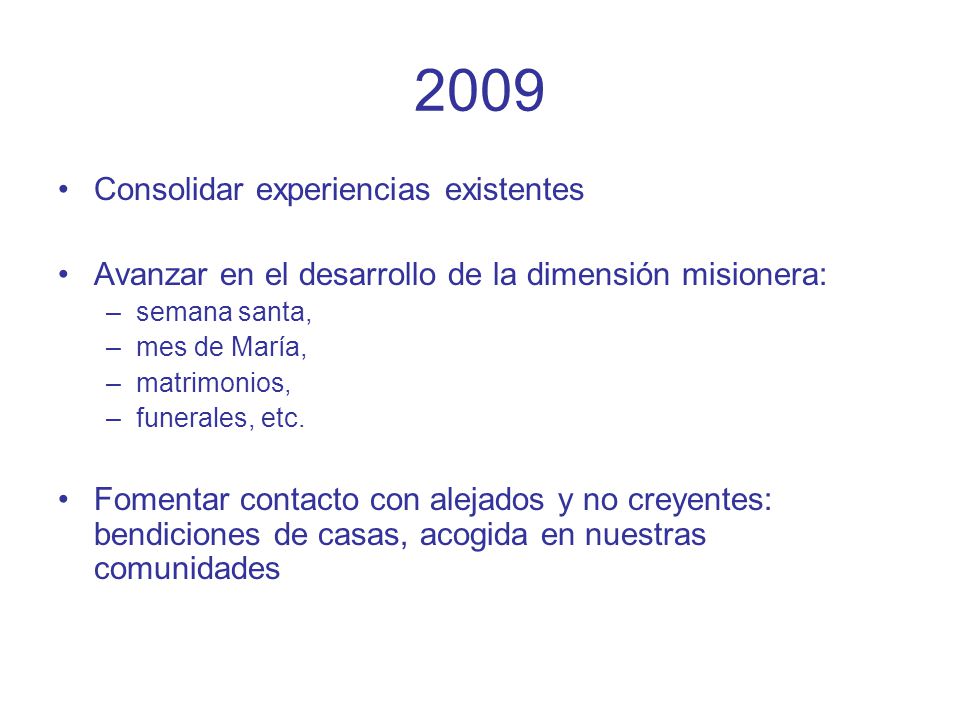 2009

• Consolidar experiencias existentes

• Avanzar en el desarrollo de la dimensión misionera:
– semana santa,
– mes de María,
– matrimonios,
– funerales, etc.

• Fomentar contacto con alejados y no creyentes: bendiciones de casas, acogida en nuestras comunidades